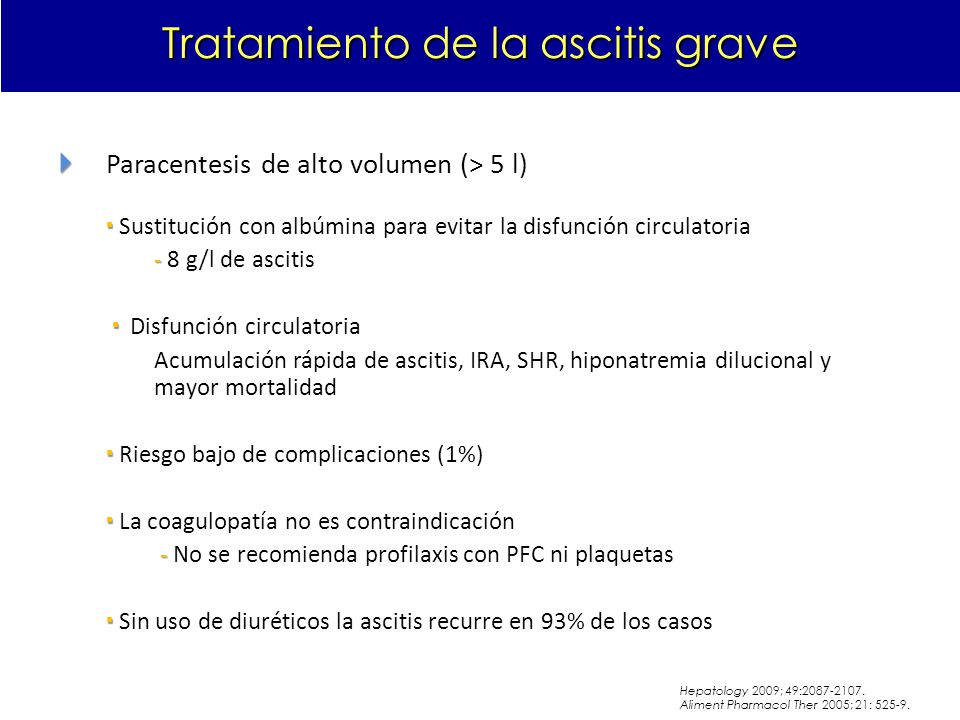 Tratamiento de la ascitis grave

Paracentesis de alto volumen (> 5 l)

Sustitución con albúmina para evitar la disfunción circulatoria

- 8 g/l de ascitis

Disfunción circulatoria

Acumulación rápida de ascitis, IRA, SHR, hiponatremia dilucional y mayor mortalidad

Riesgo bajo de complicaciones (1%)

La coagulopatía no es contraindicación

- No se recomienda profilaxis con PFC ni plaquetas

Sin uso de diuréticos la ascitis recurre en 93% de los casos

Hepatology 2009; 49:2087-2107.
Aliment Pharmacol Ther 2005; 21: 525-9.